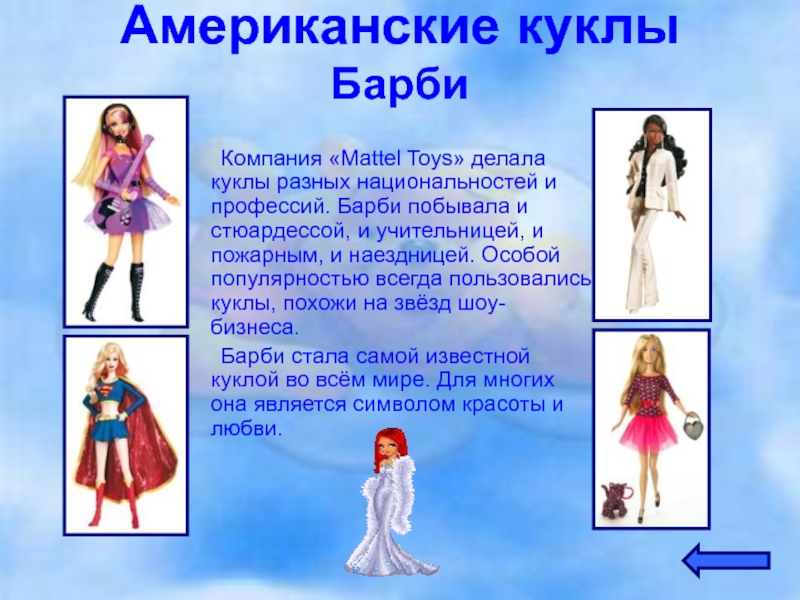 Американские куклы
Барби

Компания «Mattel Toys» делала куклы разных национальностей и профессий. Барби побывала и стюардессой, и учительницей, и пожарным, и наездницей. Особой популярностью всегда пользовались куклы, похожи на звёзд шоу-бизнеса.

Барби стала самой известной куклой во всём мире. Для многих она является символом красоты и любви.